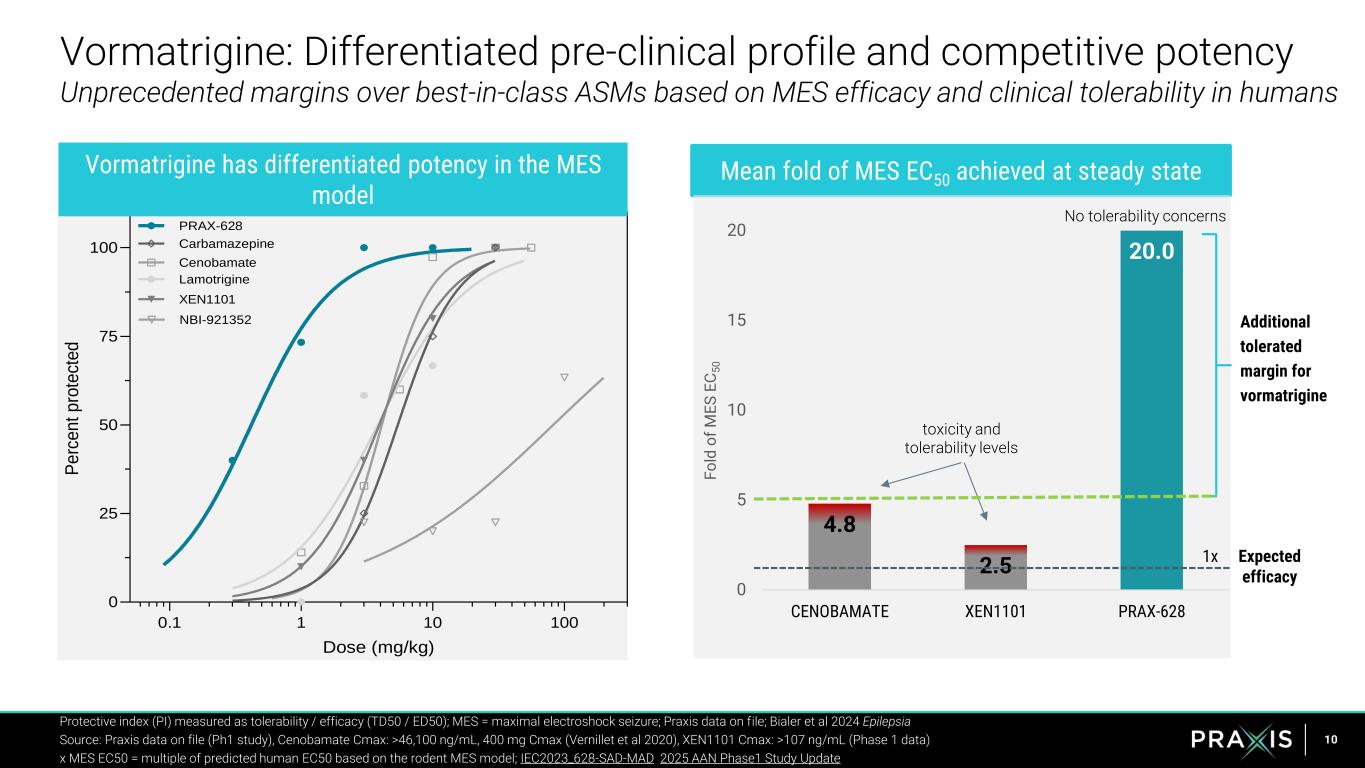 Vormatrigine: Differentiated pre-clinical profile and competitive potency

Unprecedented margins over best-in-class ASMs based on MES efficacy and clinical tolerability in humans

Vormatrigine has differentiated potency in the MES model

PRAX-628
Carbamazepine
Cenobamate
Lamotrigine
XEN1101
NBI-921352

Percent protected

100
75
50
25
0

0.1
1
10
100

Dose (mg/kg)

Mean fold of MES $EC_{50}$ achieved at steady state

No tolerability concerns

Fold of MES $EC_{50}$

20
15
10
5
0

20.0
4.8
2.5

toxicity and tolerability levels

Additional tolerated margin for vormatrigine

1x Expected efficacy

CENOBAMATE
XEN1101
PRAX-628

Protective index (PI) measured as tolerability / efficacy (TD50 / ED50); MES = maximal electroshock seizure; Praxis data on file; Bialer et al 2024 Epilepsia
Source: Praxis data on file (Ph1 study), Cenobamate Cmax: >46,100 ng/mL, 400 mg Cmax (Vernillet et al 2020), XEN1101 Cmax: >107 ng/mL (Phase 1 data)
x MES EC50 = multiple of predicted human EC50 based on the rodent MES model; IEC2023_628-SAD-MAD 2025 AAN Phase1 Study Update

PRAXIS
10